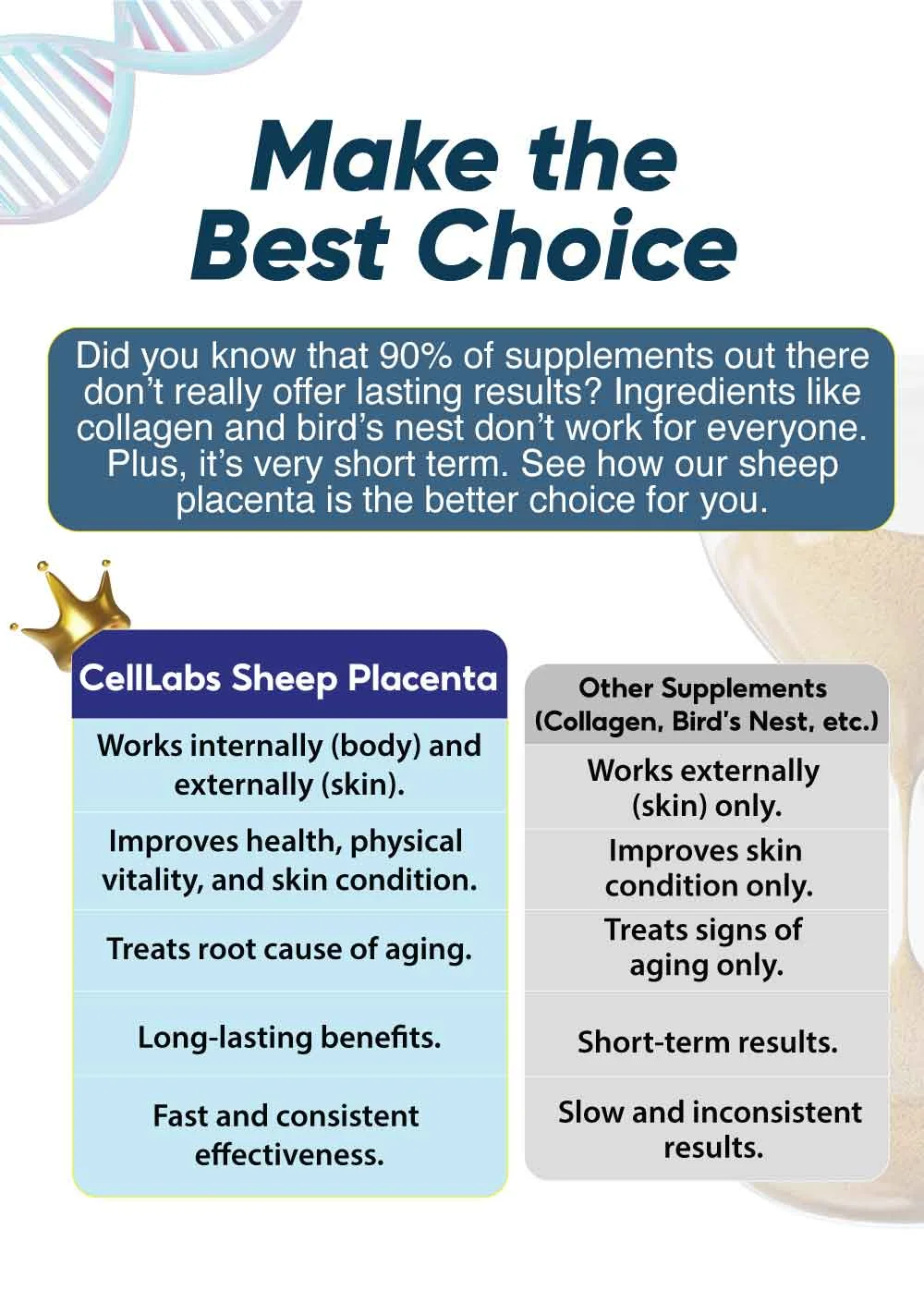 Make the Best Choice

Did you know that 90% of supplements out there don't really offer lasting results? Ingredients like collagen and bird's nest don't work for everyone. Plus, it's very short term. See how our sheep placenta is the better choice for you.

| CellLabs Sheep Placenta | Other Supplements (Collagen, Bird's Nest, etc.) |
|---|---|
| Works internally (body) and externally (skin). | Works externally (skin) only. |
| Improves health, physical vitality, and skin condition. | Improves skin condition only. |
| Treats root cause of aging. | Treats signs of aging only. |
| Long-lasting benefits. | Short-term results. |
| Fast and consistent effectiveness. | Slow and inconsistent results. |